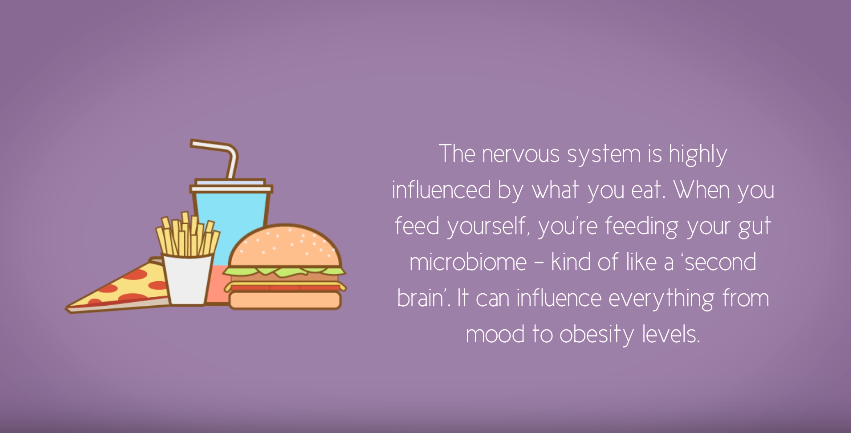 The nervous system is highly influenced by what you eat. When you feed yourself, you're feeding your gut microbiome – kind of like a 'second brain'. It can influence everything from mood to obesity levels.